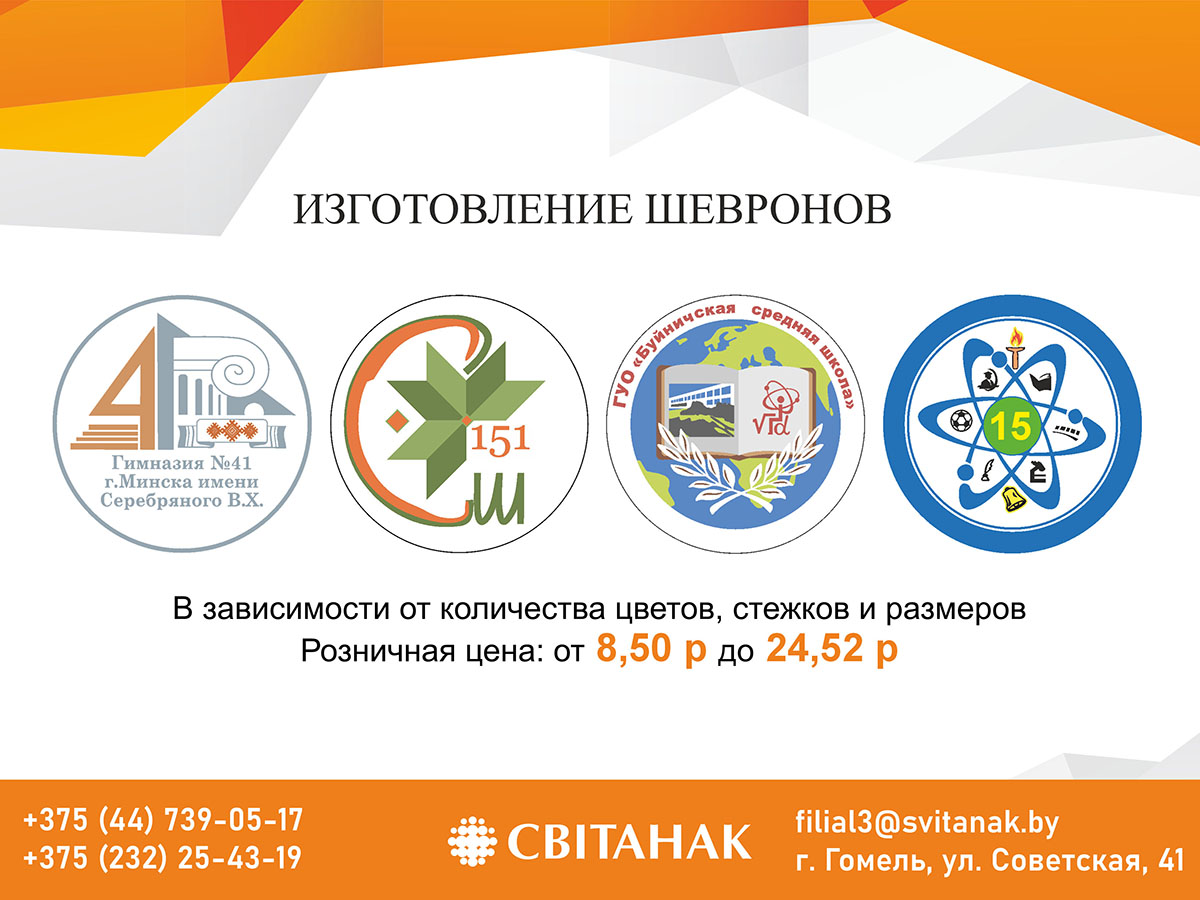 ИЗГОТОВЛЕНИЕ ШЕВРОНОВ

Гимназия №41 г.Минска имени Серебряного В.Х.

151

ГУО «Буйничская средняя школа»

15

В зависимости от количества цветов, стежков и размеров
Розничная цена: от 8,50 р до 24,52 р

+375 (44) 739-05-17
+375 (232) 25-43-19

СВІТАНАК

filial3@svitanak.by
г. Гомель, ул. Советская, 41